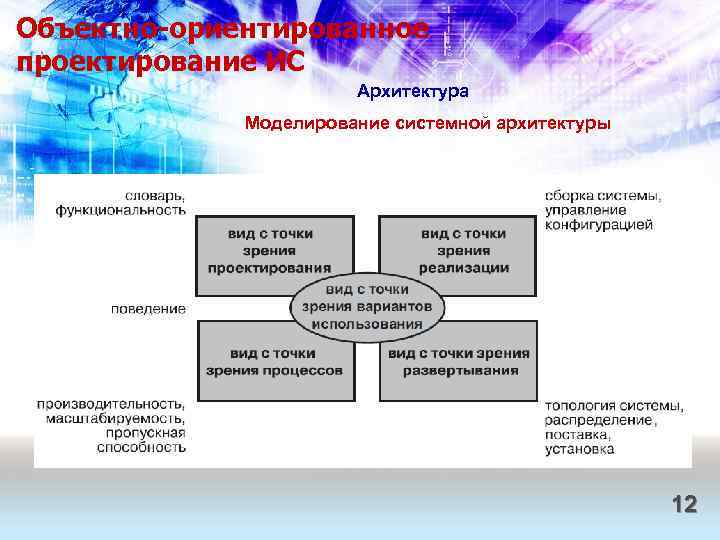 Объектно-ориентированное проектирование ИС

Архитектура

Моделирование системной архитектуры

словарь, функциональность

сборка системы, управление конфигурацией

вид с точки зрения проектирования

вид с точки зрения реализации

поведение

вид с точки зрения вариантов использования

вид с точки зрения процессов

вид с точки зрения развертывания

производительность, масштабируемость, пропускная способность

топология системы, распределение, поставка, установка

12